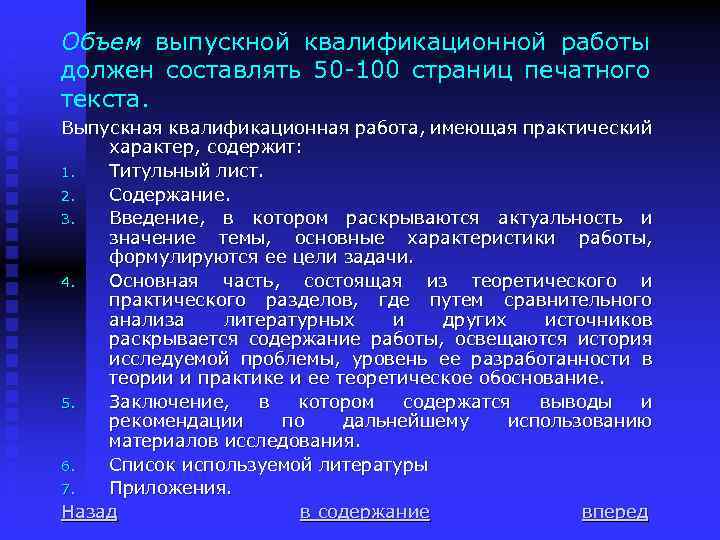 Объем выпускной квалификационной работы должен составлять 50-100 страниц печатного текста.

Выпускная квалификационная работа, имеющая практический характер, содержит:

1. Титульный лист.
2. Содержание.
3. Введение, в котором раскрываются актуальность и значение темы, основные характеристики работы, формулируются ее цели задачи.
4. Основная часть, состоящая из теоретического и практического разделов, где путем сравнительного анализа литературных и других источников раскрывается содержание работы, освещаются история исследуемой проблемы, уровень ее разработанности в теории и практике и ее теоретическое обоснование.
5. Заключение, в котором содержатся выводы и рекомендации по дальнейшему использованию материалов исследования.
6. Список используемой литературы
7. Приложения.

Назад в содержание вперед